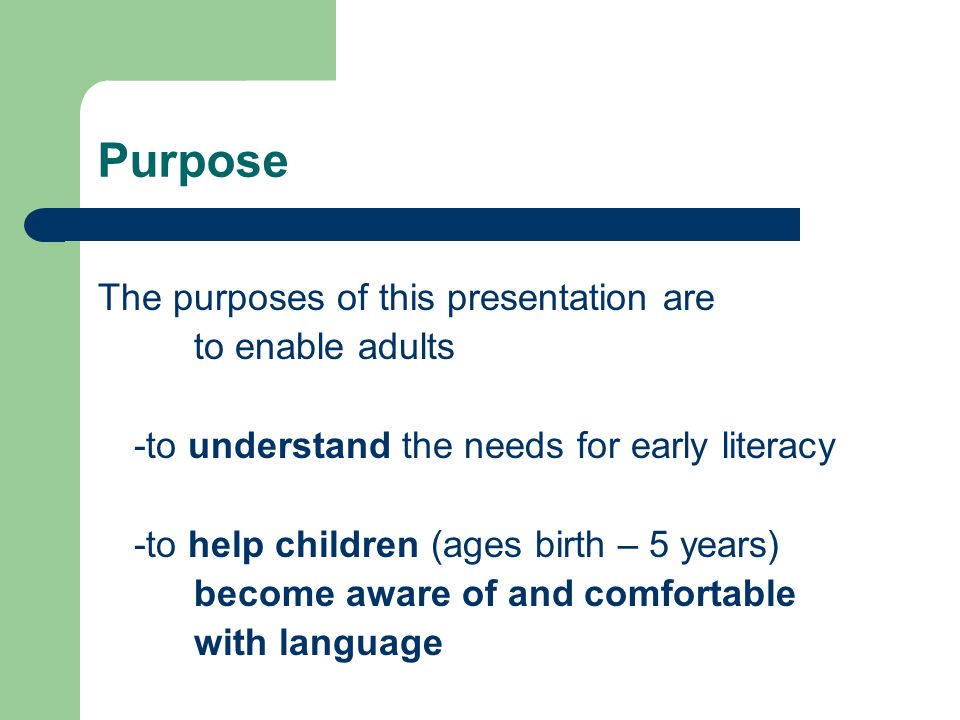 Purpose

The purposes of this presentation are to enable adults

-to understand the needs for early literacy

-to help children (ages birth – 5 years) become aware of and comfortable with language